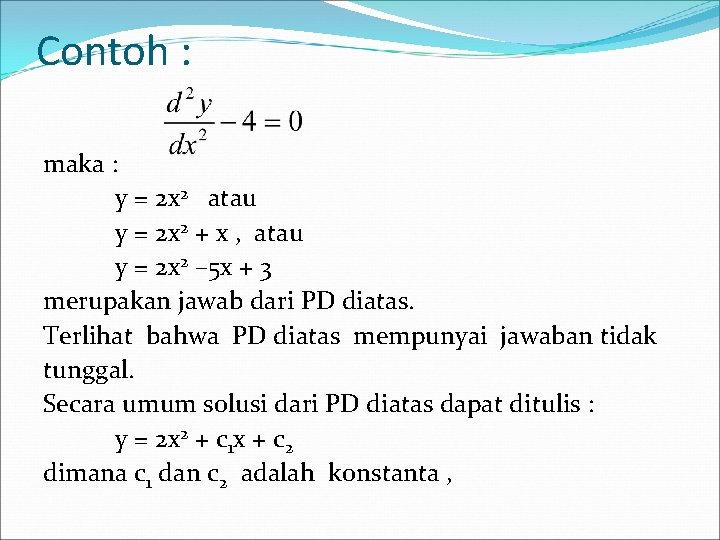 Contoh :

$\frac{d^2y}{dx^2} - 4 = 0$

maka :

$y = 2x^2$ atau

$y = 2x^2 + x$ , atau

$y = 2x^2 - 5x + 3$

merupakan jawab dari PD diatas.

Terlihat bahwa PD diatas mempunyai jawaban tidak tunggal.

Secara umum solusi dari PD diatas dapat ditulis :

$y = 2x^2 + c_1x + c_2$

dimana $c_1$ dan $c_2$ adalah konstanta ,